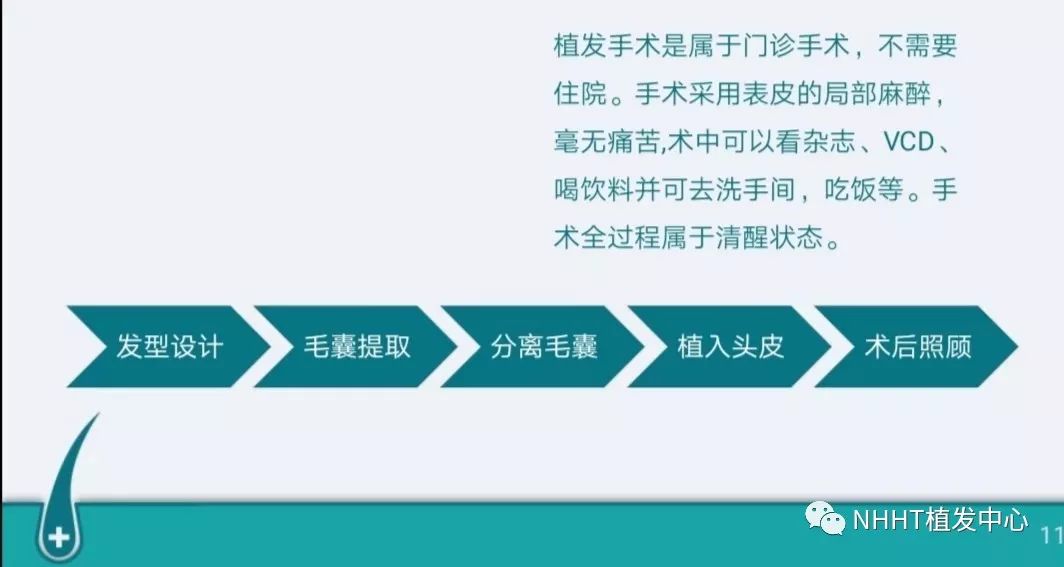 植发手术是属于门诊手术，不需要住院。手术采用表皮的局部麻醉，毫无痛苦,术中可以看杂志、VCD、喝饮料并可去洗手间，吃饭等。手术全过程属于清醒状态。

发型设计

毛囊提取

分离毛囊

植入头皮

术后照顾

NHHT植发中心

11